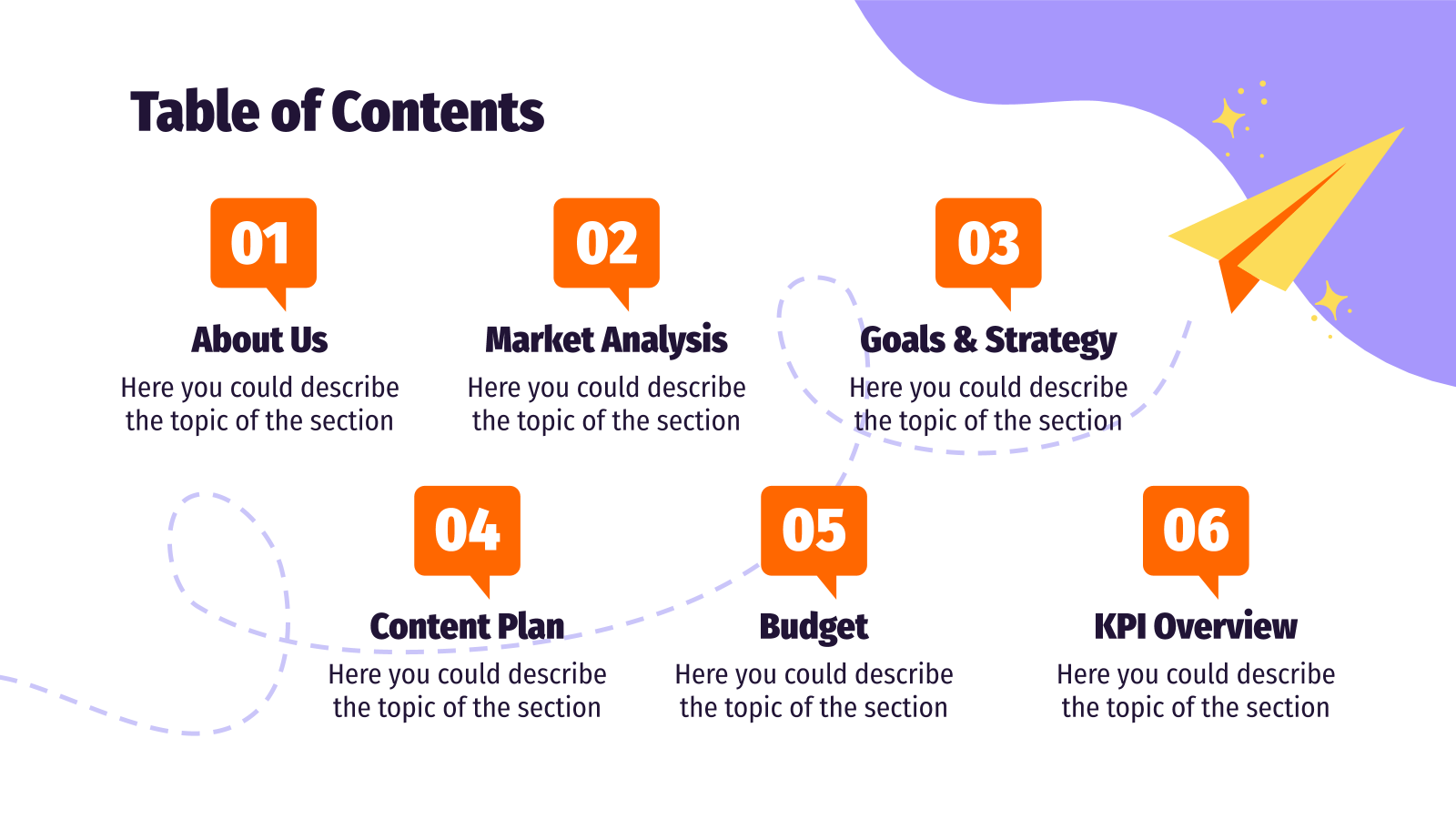 Table of Contents

01
About Us
Here you could describe the topic of the section

02
Market Analysis
Here you could describe the topic of the section

03
Goals & Strategy
Here you could describe the topic of the section

04
Content Plan
Here you could describe the topic of the section

05
Budget
Here you could describe the topic of the section

06
KPI Overview
Here you could describe the topic of the section